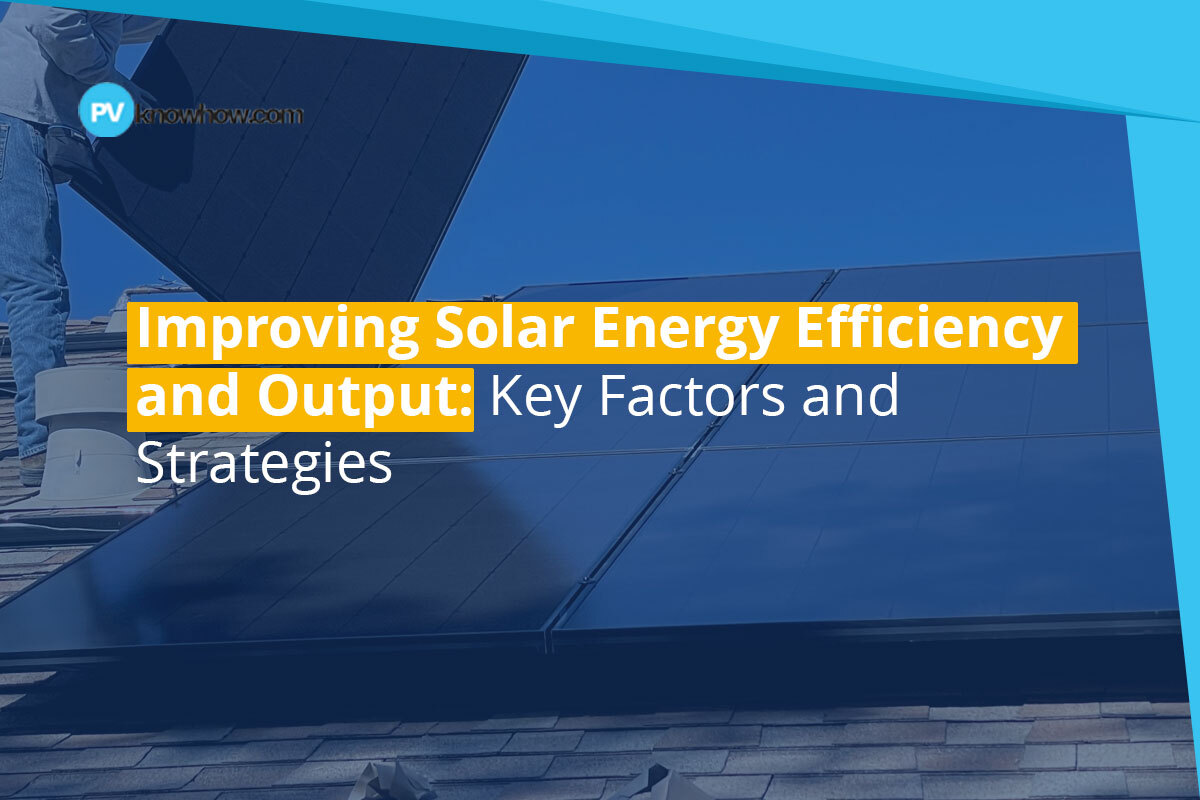 PV knowhow.com

Improving Solar Energy Efficiency and Output: Key Factors and Strategies